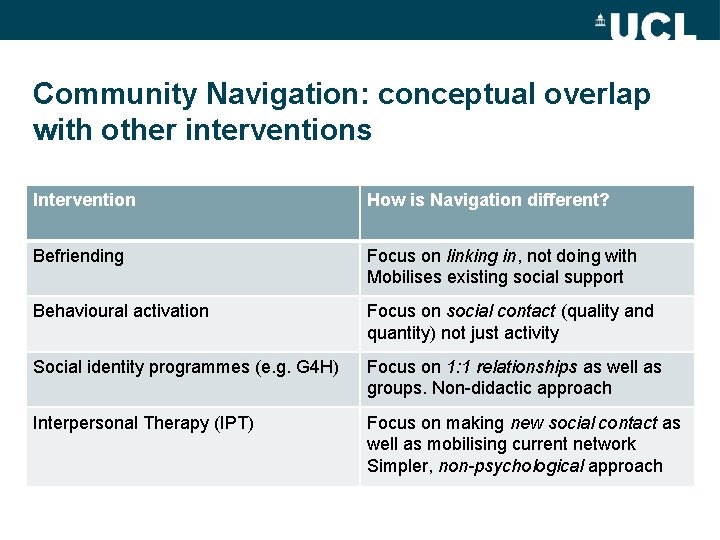 UCL

Community Navigation: conceptual overlap with other interventions

| Intervention | How is Navigation different? |
|---|---|
| Befriending | Focus on linking in, not doing with Mobilises existing social support |
| Behavioural activation | Focus on social contact (quality and quantity) not just activity |
| Social identity programmes (e.g. G4H) | Focus on 1:1 relationships as well as groups. Non-didactic approach |
| Interpersonal Therapy (IPT) | Focus on making new social contact as well as mobilising current network Simpler, non-psychological approach |